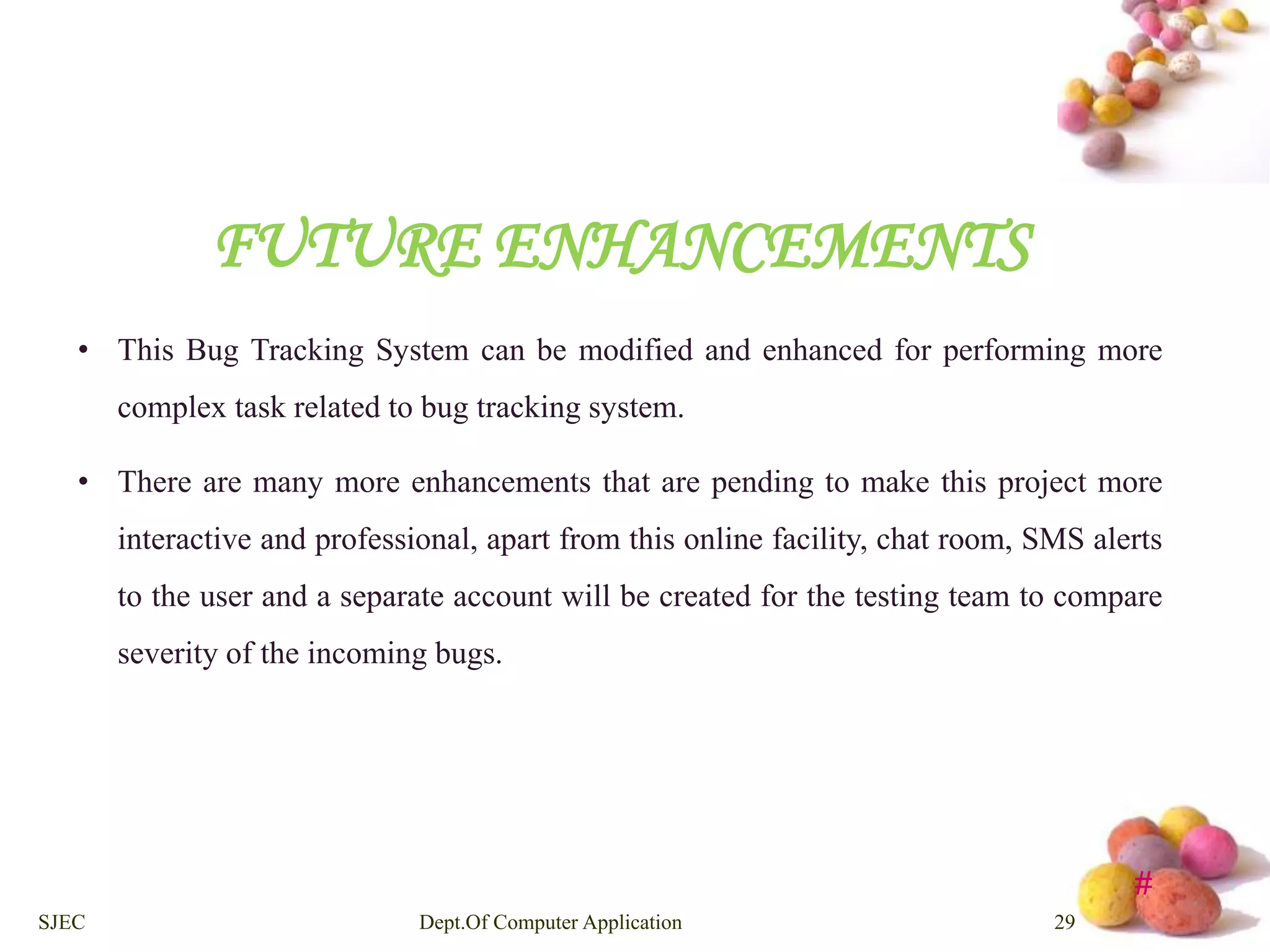 FUTURE ENHANCEMENTS

• This Bug Tracking System can be modified and enhanced for performing more complex task related to bug tracking system.

• There are many more enhancements that are pending to make this project more interactive and professional, apart from this online facility, chat room, SMS alerts to the user and a separate account will be created for the testing team to compare severity of the incoming bugs.

#

SJEC

Dept.Of Computer Application

29